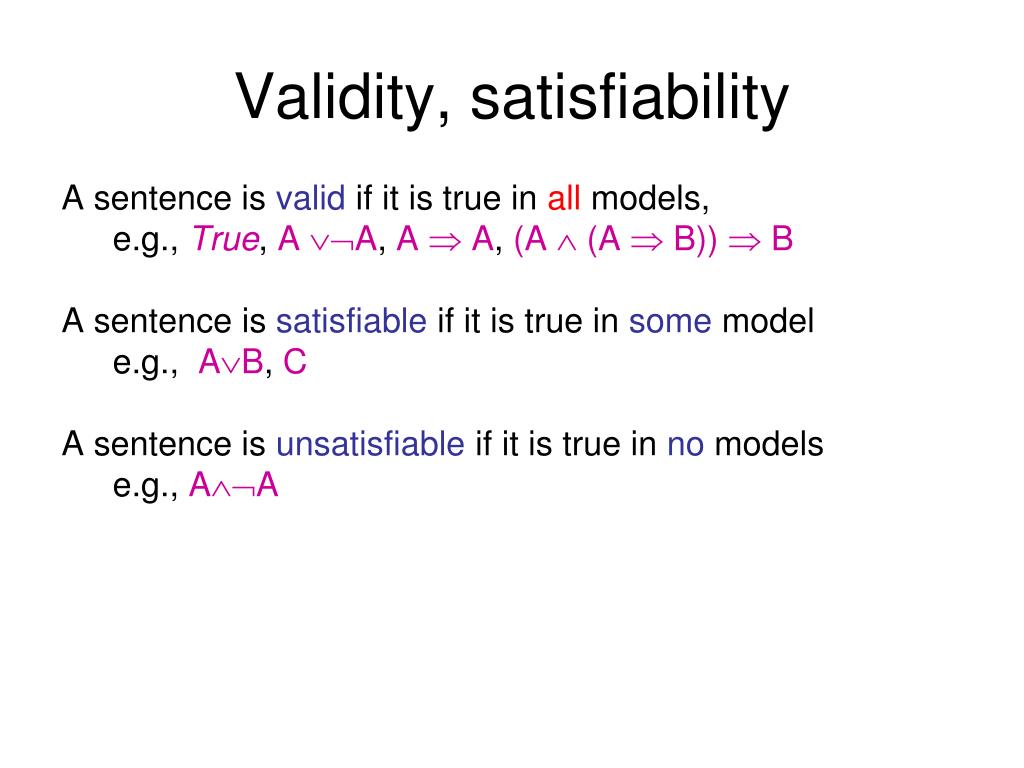 Validity, satisfiability

A sentence is valid if it is true in all models,
e.g., True, $A \vee \neg A$, $A \Rightarrow A$, $(A \wedge (A \Rightarrow B)) \Rightarrow B$

A sentence is satisfiable if it is true in some model
e.g., $A \vee B$, $C$

A sentence is unsatisfiable if it is true in no models
e.g., $A \wedge \neg A$